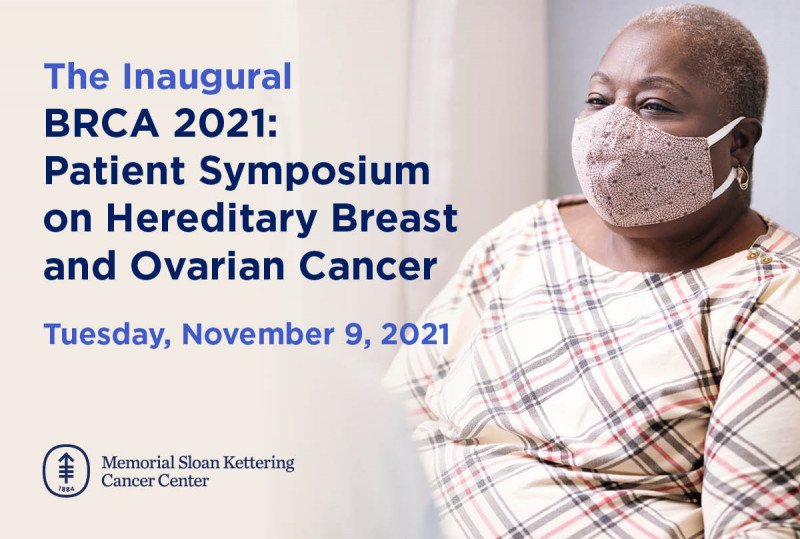 The Inaugural
BRCA 2021:
Patient Symposium on Hereditary Breast and Ovarian Cancer

Tuesday, November 9, 2021

1884
Memorial Sloan Kettering
Cancer Center